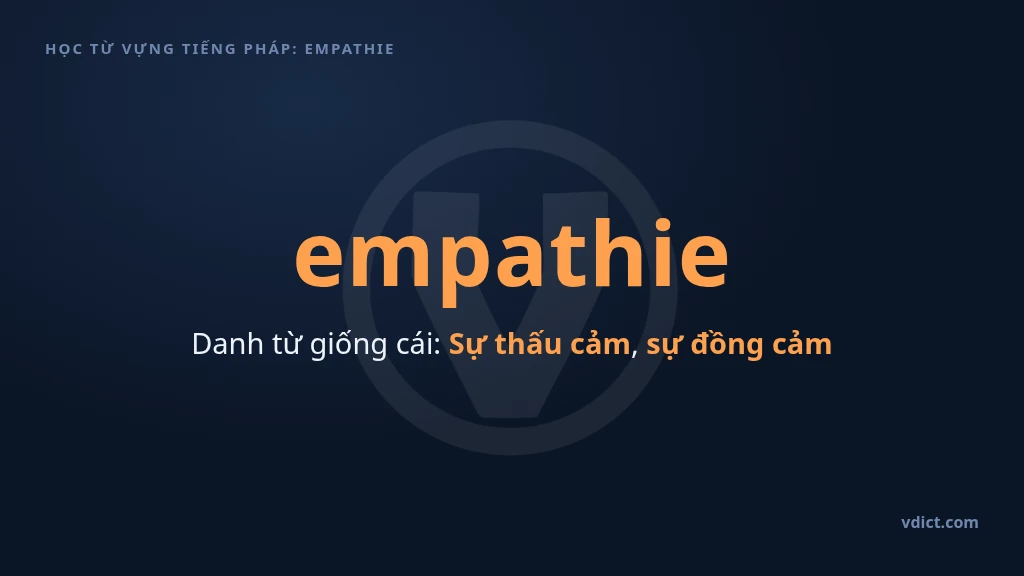 HỌC TỪ VỰNG TIẾNG PHÁP: EMPATHIE

empathie

Danh từ giống cái: Sự thấu cảm, sự đồng cảm

vdict.com